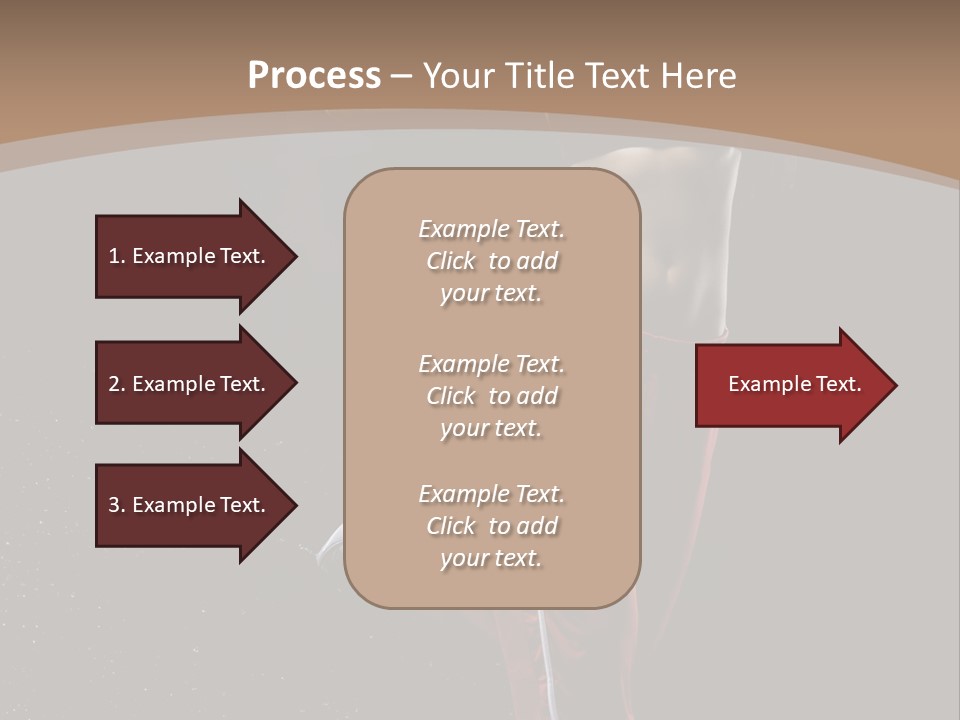 Process – Your Title Text Here

1. Example Text.

2. Example Text.

3. Example Text.

Example Text. Click to add your text.

Example Text. Click to add your text.

Example Text. Click to add your text.

Example Text.